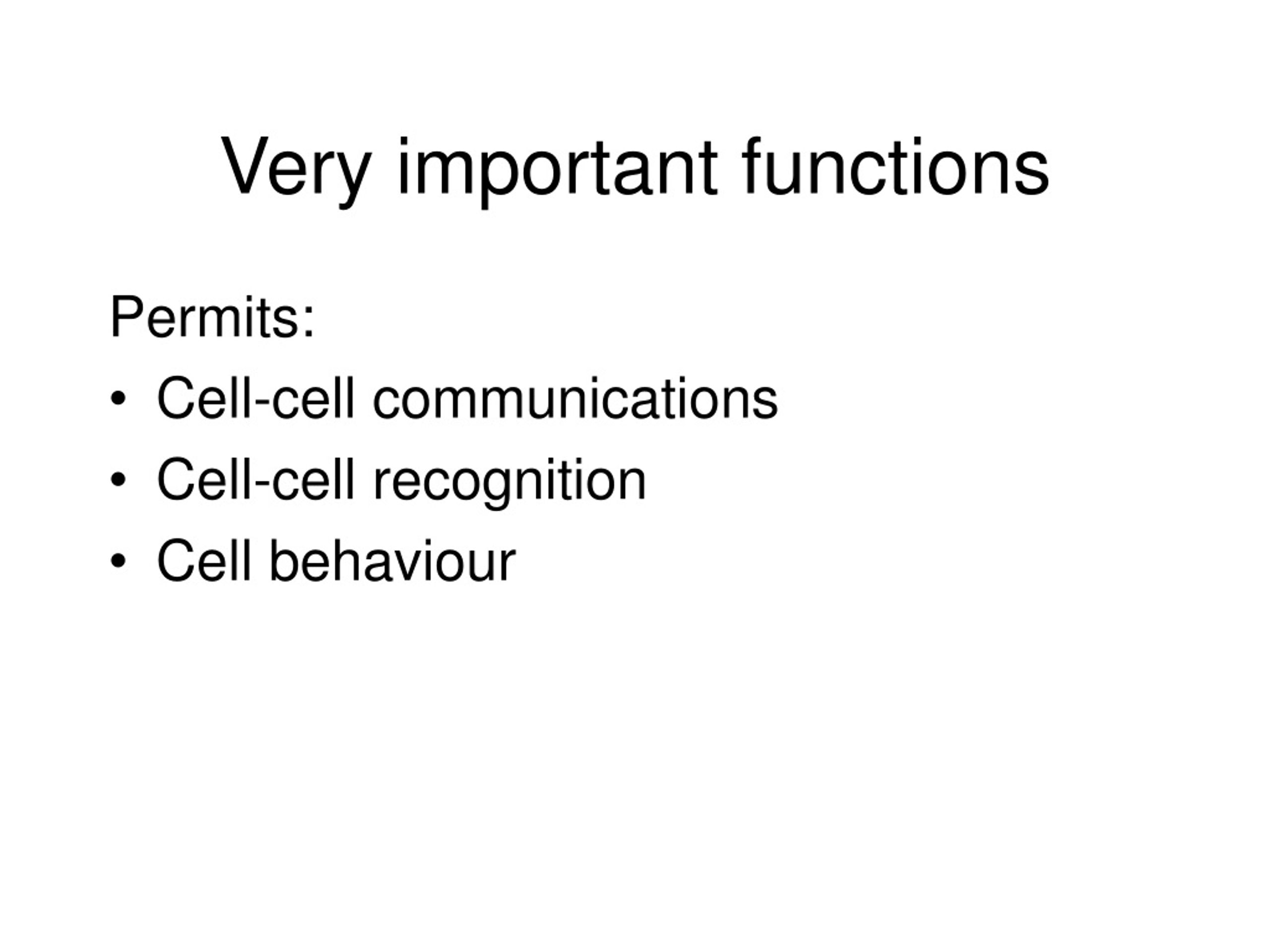 Very important functions

Permits:

• Cell-cell communications
• Cell-cell recognition
• Cell behaviour